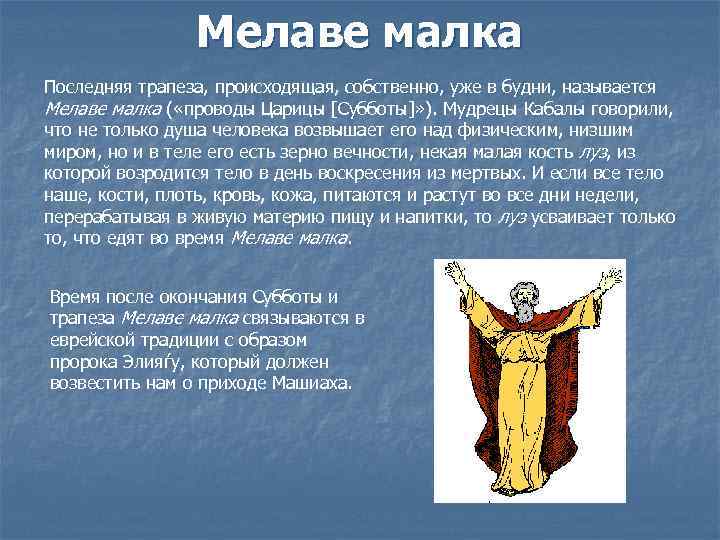 Мелаве малка

Последняя трапеза, происходящая, собственно, уже в будни, называется Мелаве малка («проводы Царицы [Субботы]»). Мудрецы Кабалы говорили, что не только душа человека возвышает его над физическим, низшим миром, но и в теле его есть зерно вечности, некая малая кость луз, из которой возродится тело в день воскресения из мертвых. И если все тело наше, кости, плоть, кровь, кожа, питаются и растут во все дни недели, перерабатывая в живую материю пищу и напитки, то луз усваивает только то, что едят во время Мелаве малка.

Время после окончания Субботы и трапеза Мелаве малка связываются в еврейской традиции с образом пророка Элияѓу, который должен возвестить нам о приходе Машиаха.